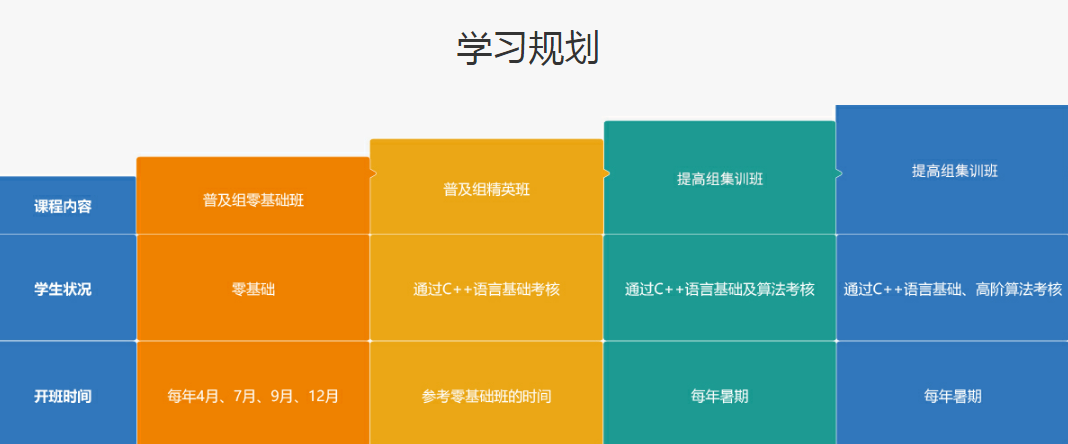 学习规划

| 课程内容 | 普及组零基础班 | 普及组精英班 | 提高组集训班 | 提高组集训班 |
|---|---|---|---|---|
| 学生状况 | 零基础 | 通过C++语言基础考核 | 通过C++语言基础及算法考核 | 通过C++语言基础、高阶算法考核 |
| 开班时间 | 每年4月、7月、9月、12月 | 参考零基础班的时间 | 每年暑期 | 每年暑期 |